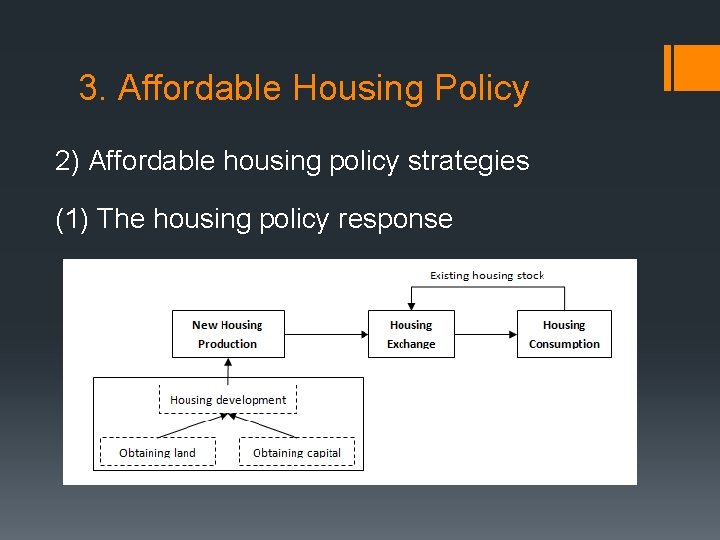 3. Affordable Housing Policy

2) Affordable housing policy strategies

(1) The housing policy response

Existing housing stock

New Housing Production

Housing Exchange

Housing Consumption

Housing development

Obtaining land

Obtaining capital